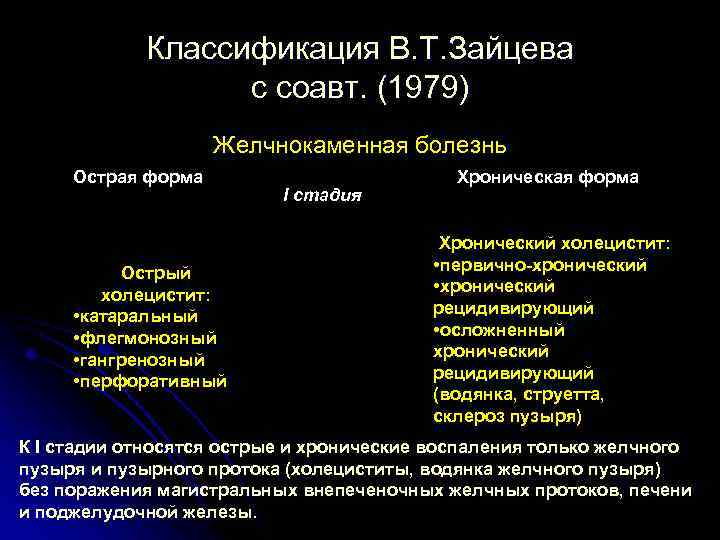 Классификация В.Т.Зайцева с соавт. (1979)

Желчнокаменная болезнь

Острая форма

I стадия

Хроническая форма

Острый холецистит:
•катаральный
•флегмонозный
•гангренозный
•перфоративный

Хронический холецистит:
•первично-хронический
•хронический рецидивирующий
•осложненный хронический рецидивирующий (водянка, струетта, склероз пузыря)

К I стадии относятся острые и хронические воспаления только желчного пузыря и пузырного протока (холециститы, водянка желчного пузыря) без поражения магистральных внепеченочных желчных протоков, печени и поджелудочной железы.